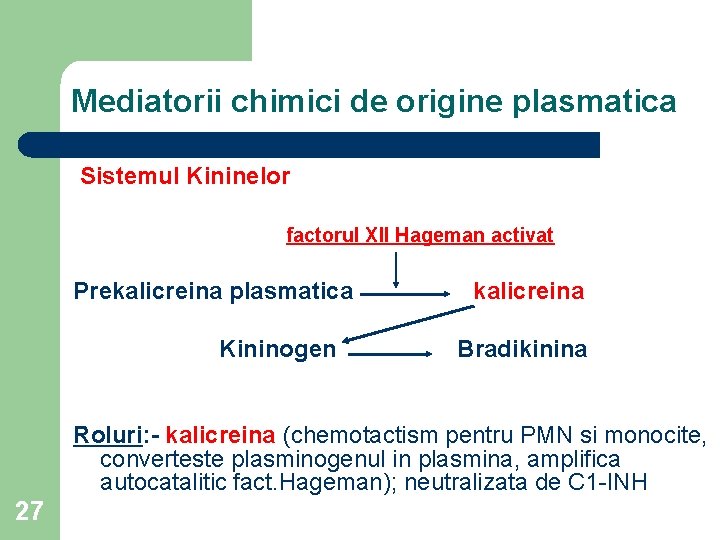 Mediatorii chimici de origine plasmatica

Sistemul Kininelor

factorul XII Hageman activat

Prekalicreina plasmatica kalicreina

Kininogen Bradikinina

Roluri:- kalicreina (chemotactism pentru PMN si monocite, converteste plasminogenul in plasmina, amplifica autocatalitic fact.Hageman); neutralizata de C1-INH

27